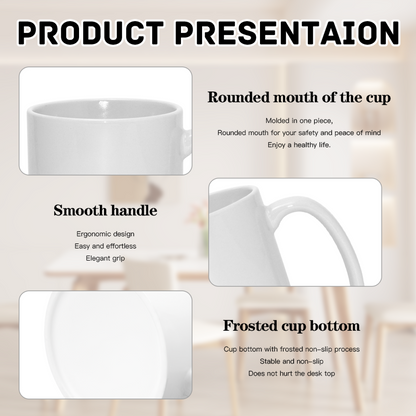 PRODUCT PRESENTAION

Rounded mouth of the cup

Molded in one piece,
Rounded mouth for your safety and peace of mind
Enjoy a healthy life.

Smooth handle

Ergonomic design
Easy and effortless
Elegant grip

Frosted cup bottom

Cup bottom with frosted non-slip process
Stable and non-slip
Does not hurt the desk top